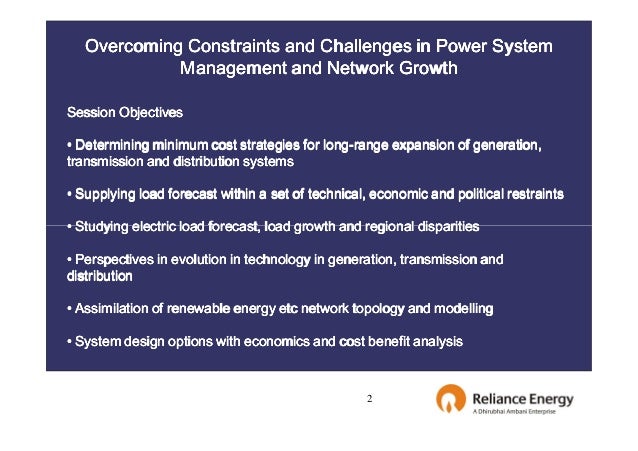 Overcoming Constraints and Challenges in Power System Management and Network Growth

Session Objectives

• Determining minimum cost strategies for long-range expansion of generation, transmission and distribution systems

• Supplying load forecast within a set of technical, economic and political restraints

• Studying electric load forecast, load growth and regional disparities

• Perspectives in evolution in technology in generation, transmission and distribution

• Assimilation of renewable energy etc network topology and modelling

• System design options with economics and cost benefit analysis

2

Reliance Energy
A Dhirubhai Ambani Enterprise